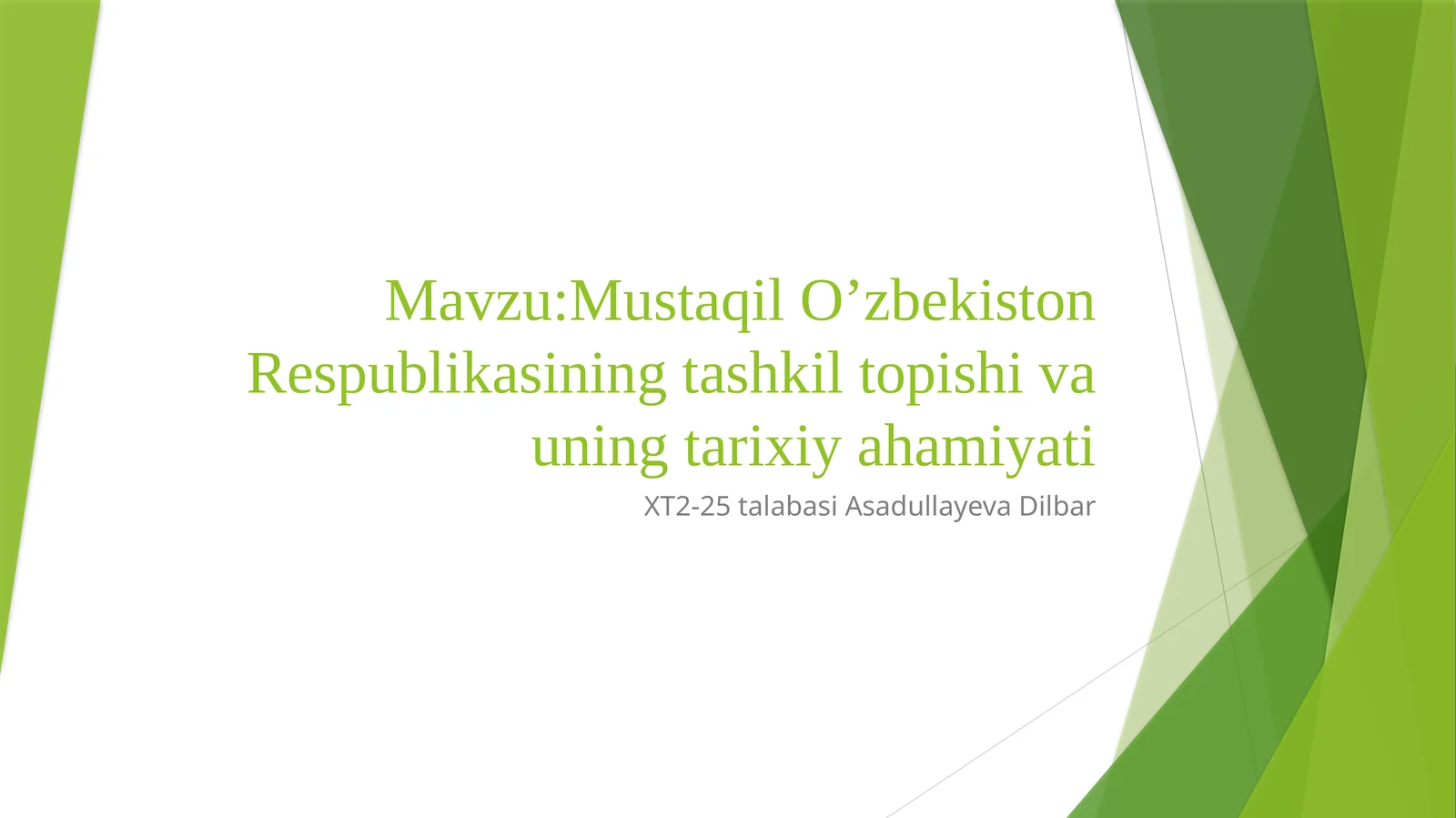 Mavzu:Mustaqil O’zbekiston Respublikasining tashkil topishi va uning tarixiy ahamiyati

XT2-25 talabasi Asadullayeva Dilbar